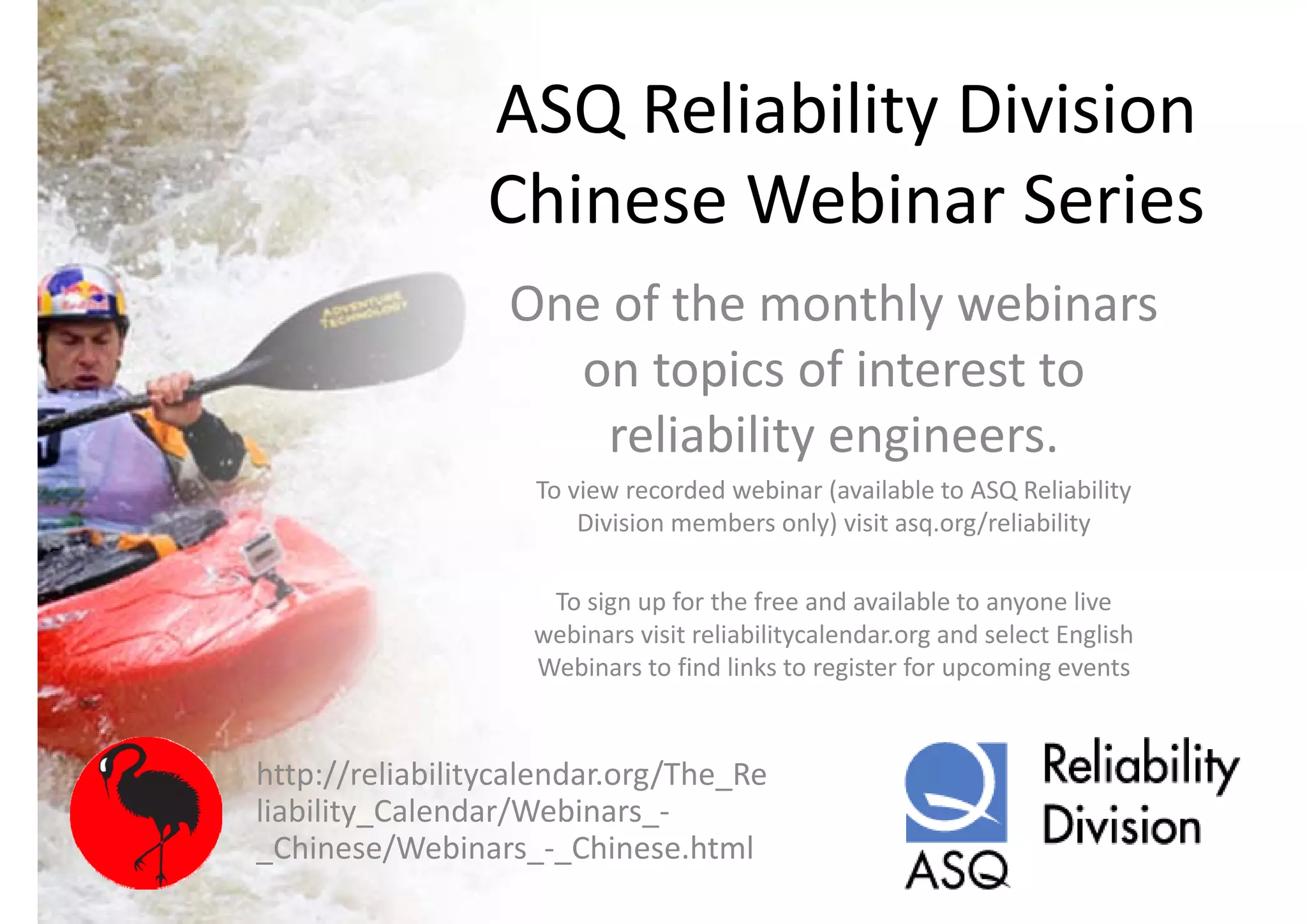 ASQ Reliability Division
Chinese Webinar Series

One of the monthly webinars on topics of interest to reliability engineers.

To view recorded webinar (available to ASQ Reliability Division members only) visit asq.org/reliability

To sign up for the free and available to anyone live webinars visit reliabilitycalendar.org and select English Webinars to find links to register for upcoming events

ADVENTURE TECHNOLOGY

http://reliabilitycalendar.org/The_Reliability_Calendar/Webinars_-_Chinese/Webinars_-_Chinese.html

ASQ
Reliability Division